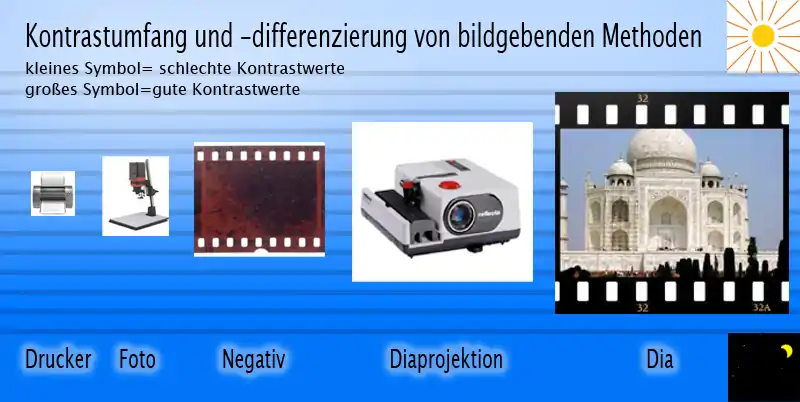 Kontrastumfang und -differenzierung von bildgebenden Methoden
kleines Symbol= schlechte Kontrastwerte
großes Symbol=gute Kontrastwerte

reflecta

32

32 32A

Drucker Foto Negativ Diaprojektion Dia